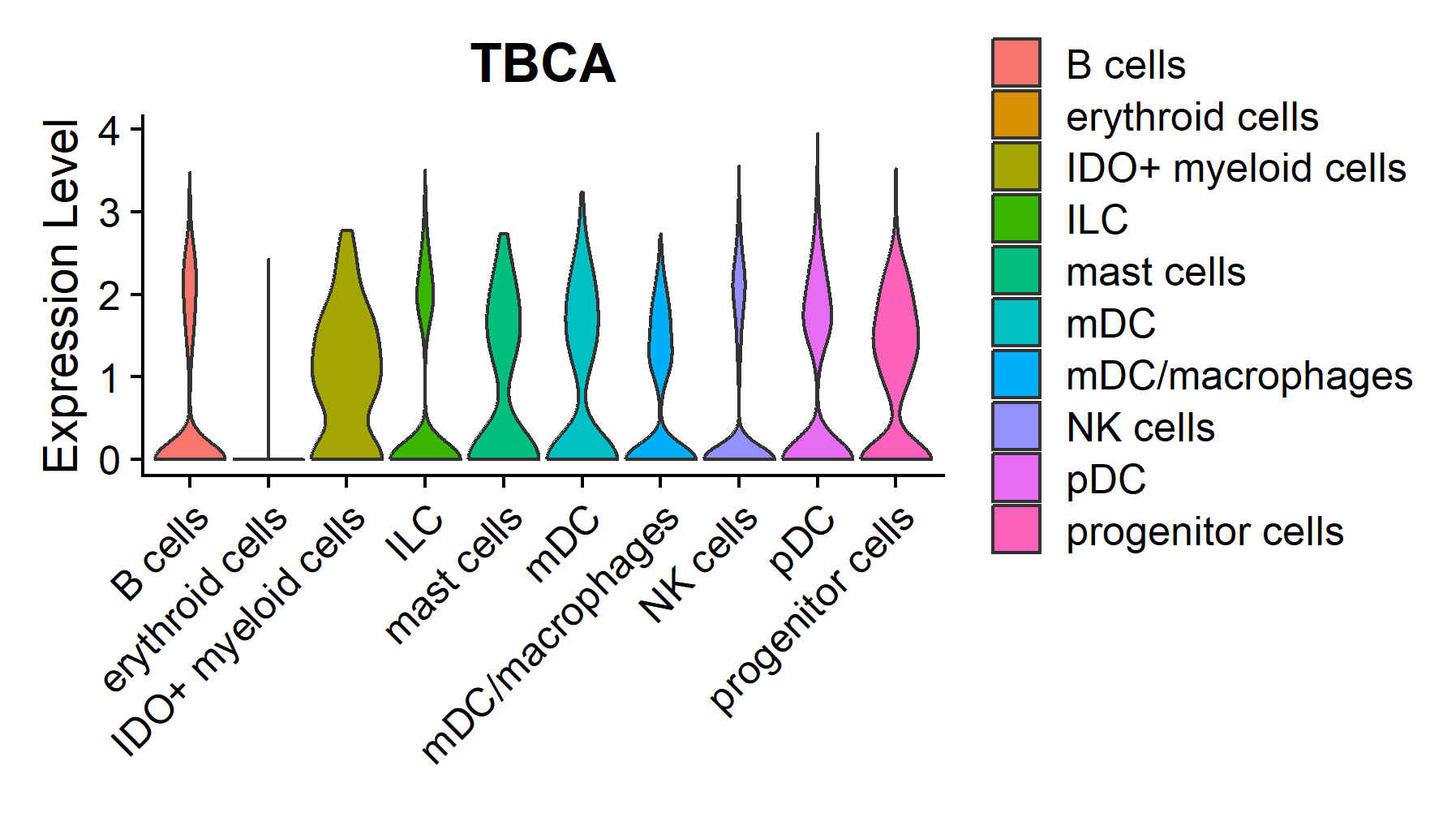 TBCA

Expression Level

4
3
2
1
0

B cells
erythroid cells
IDO+ myeloid cells
ILC
mast cells
mDC
mDC/macrophages
NK cells
pDC
progenitor cells

B cells
erythroid cells
IDO+ myeloid cells
ILC
mast cells
mDC
mDC/macrophages
NK cells
pDC
progenitor cells